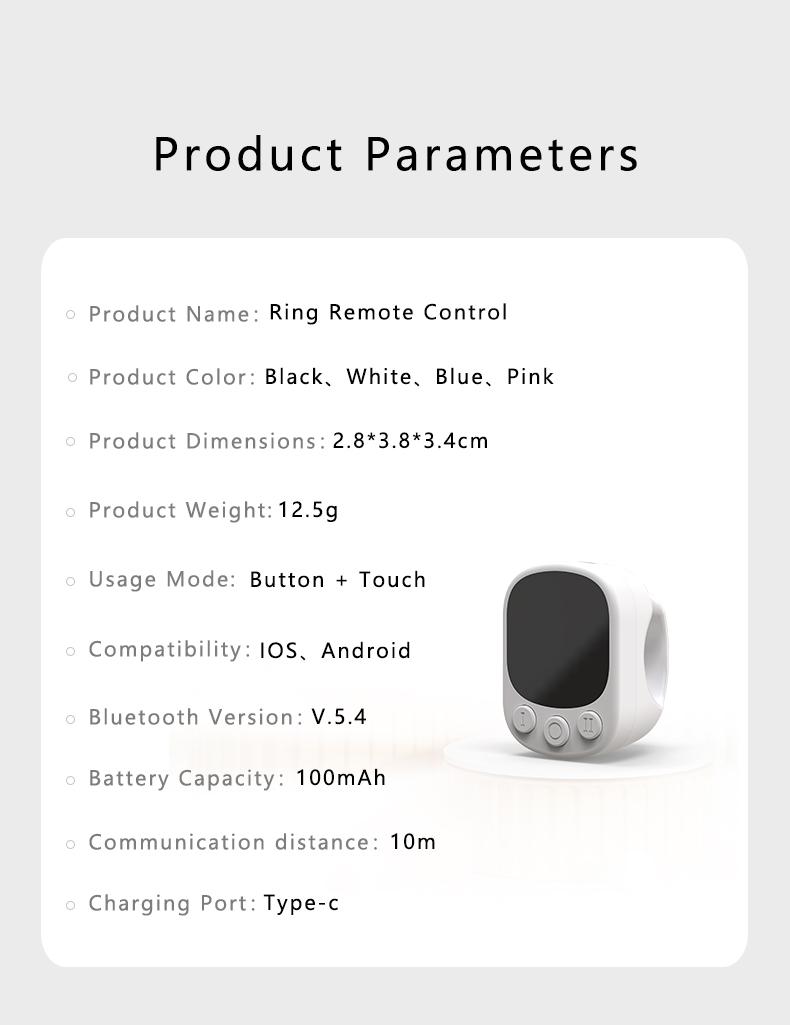 Product Parameters

○ Product Name: Ring Remote Control

○ Product Color: Black、White、Blue、Pink

○ Product Dimensions: 2.8*3.8*3.4cm

○ Product Weight: 12.5g

○ Usage Mode: Button + Touch

○ Compatibility: IOS、Android

○ Bluetooth Version: V.5.4

○ Battery Capacity: 100mAh

○ Communication distance: 10m

○ Charging Port: Type-c